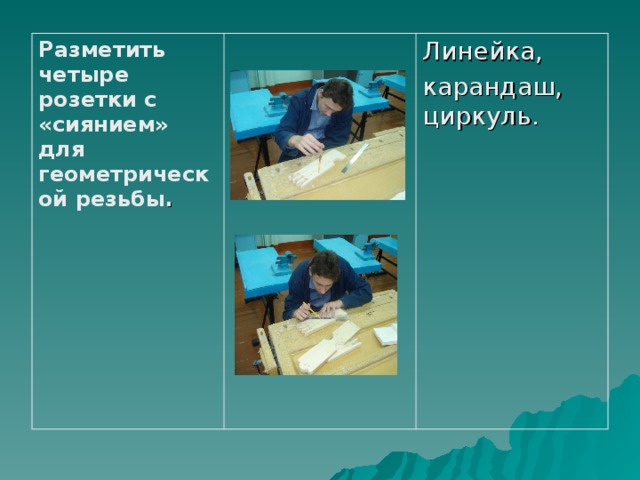 | Разметить четыре розетки с «сиянием» для геометрической резьбы. | | Линейка, карандаш, циркуль. |
|---|---|---|